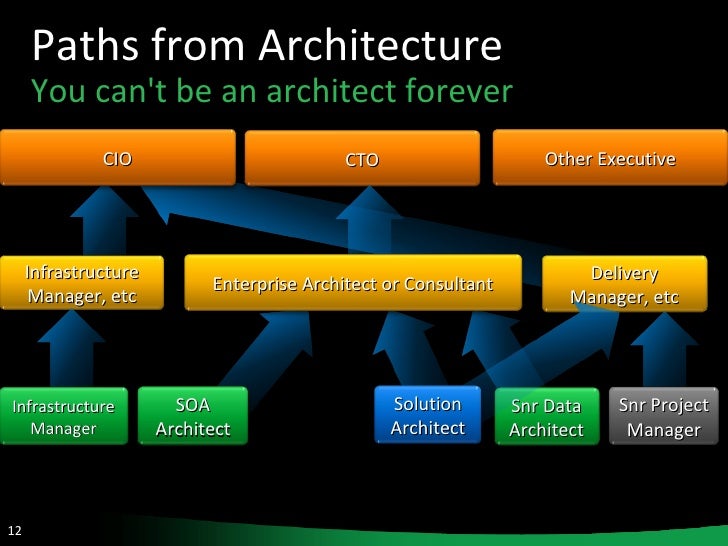 Paths from Architecture
You can't be an architect forever

CIO

CTO

Other Executive

Infrastructure Manager, etc

Enterprise Architect or Consultant

Delivery Manager, etc

Infrastructure Manager

SOA Architect

Solution Architect

Snr Data Architect

Snr Project Manager

12